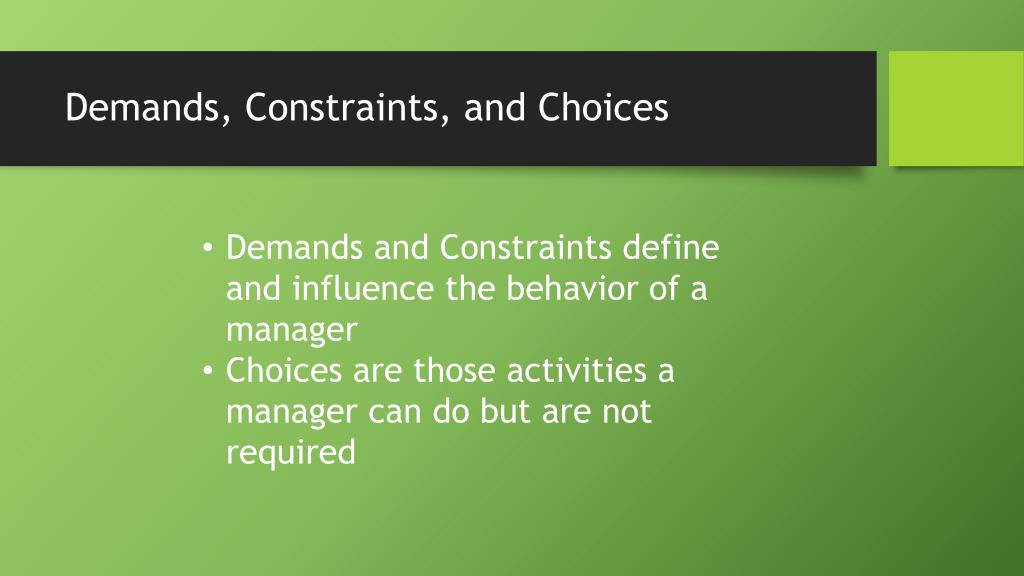 Demands, Constraints, and Choices

• Demands and Constraints define and influence the behavior of a manager
• Choices are those activities a manager can do but are not required